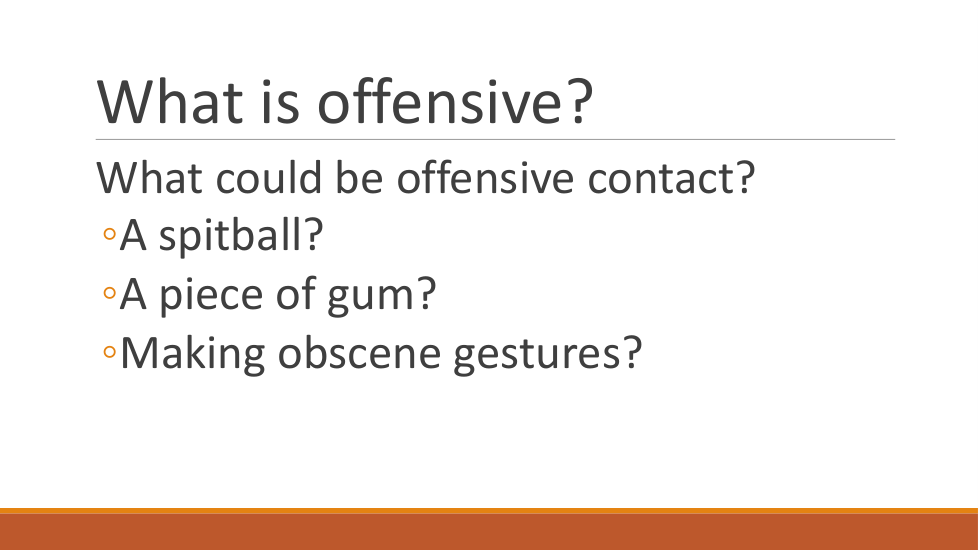 What is offensive?

What could be offensive contact?

◦A spitball?

◦A piece of gum?

◦Making obscene gestures?